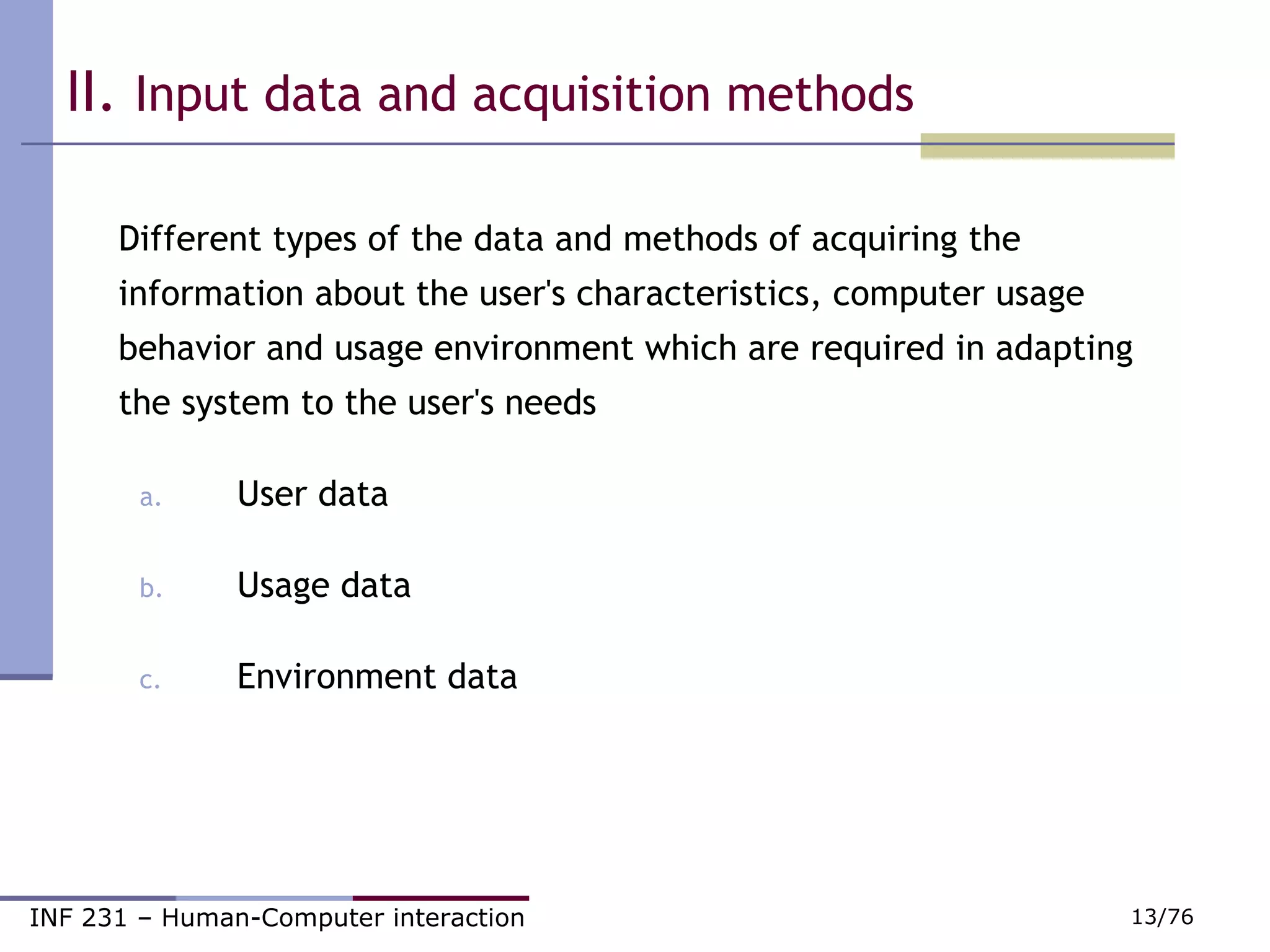 II. Input data and acquisition methods

Different types of the data and methods of acquiring the information about the user's characteristics, computer usage behavior and usage environment which are required in adapting the system to the user's needs

a. User data

b. Usage data

c. Environment data

INF 231 – Human-Computer interaction

13/76